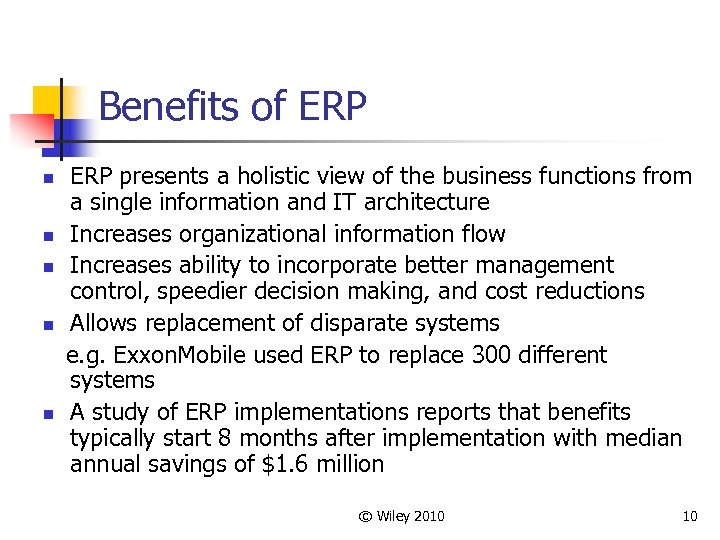 Benefits of ERP

- ERP presents a holistic view of the business functions from a single information and IT architecture
- Increases organizational information flow
- Increases ability to incorporate better management control, speedier decision making, and cost reductions
- Allows replacement of disparate systems

e.g. ExxonMobile used ERP to replace 300 different systems

- A study of ERP implementations reports that benefits typically start 8 months after implementation with median annual savings of \$1.6 million

© Wiley 2010

10